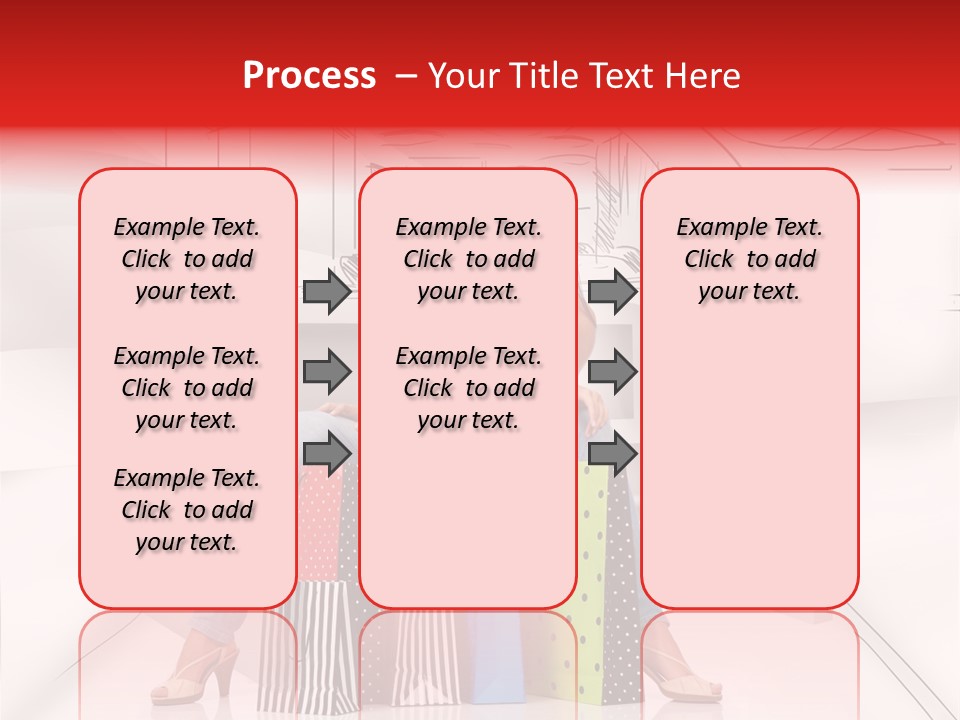 Process – Your Title Text Here

Example Text. Click to add your text.

Example Text. Click to add your text.

Example Text. Click to add your text.

Example Text. Click to add your text.

Example Text. Click to add your text.

Example Text. Click to add your text.